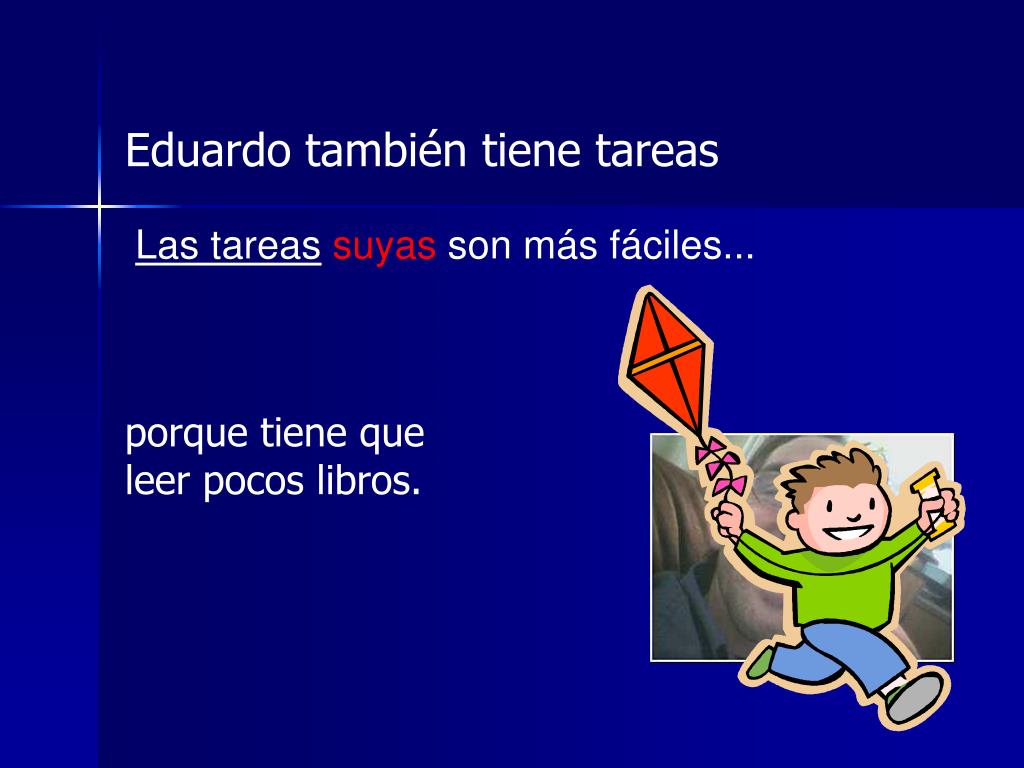 Eduardo también tiene tareas

Las tareas suyas son más fáciles...

porque tiene que leer pocos libros.